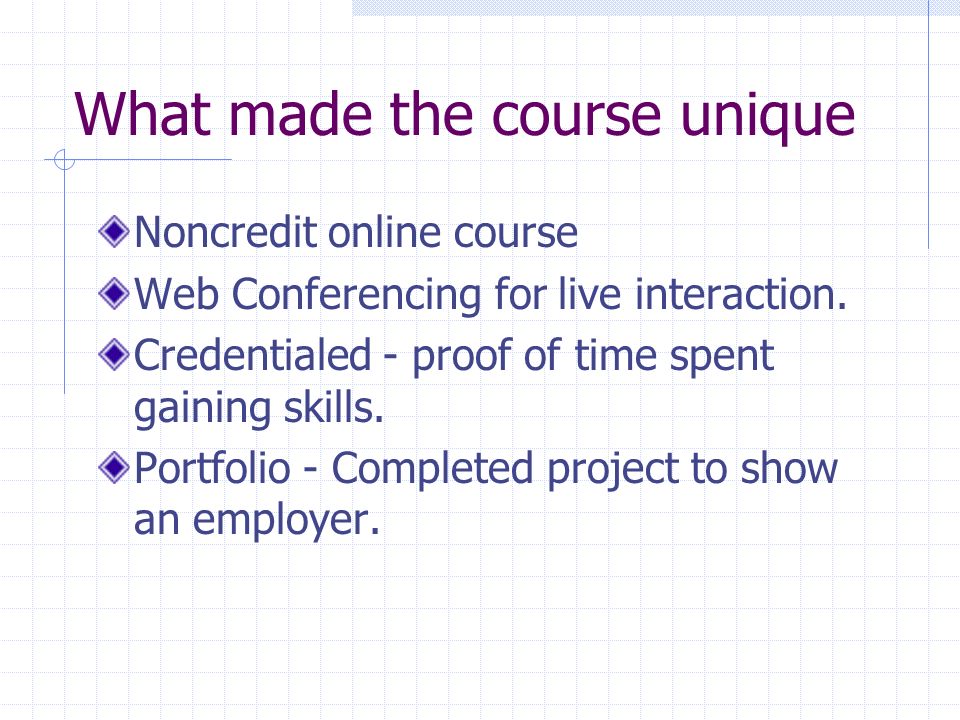 What made the course unique

Noncredit online course
Web Conferencing for live interaction.
Credentialed - proof of time spent gaining skills.
Portfolio - Completed project to show an employer.